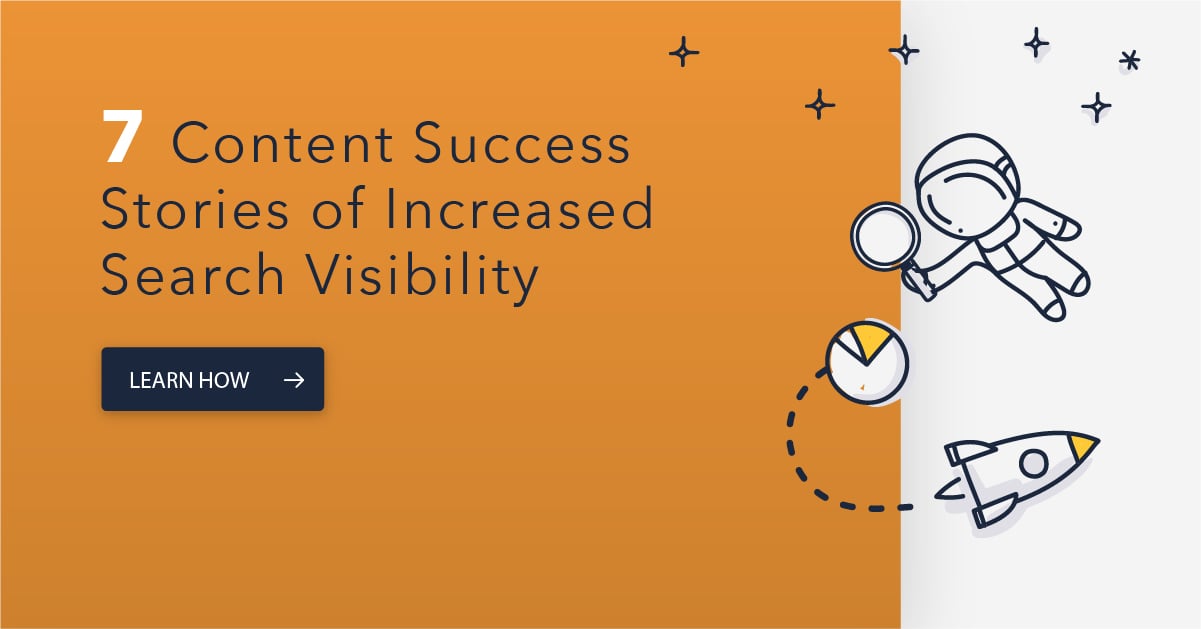 7 Content Success Stories of Increased Search Visibility

LEARN HOW →